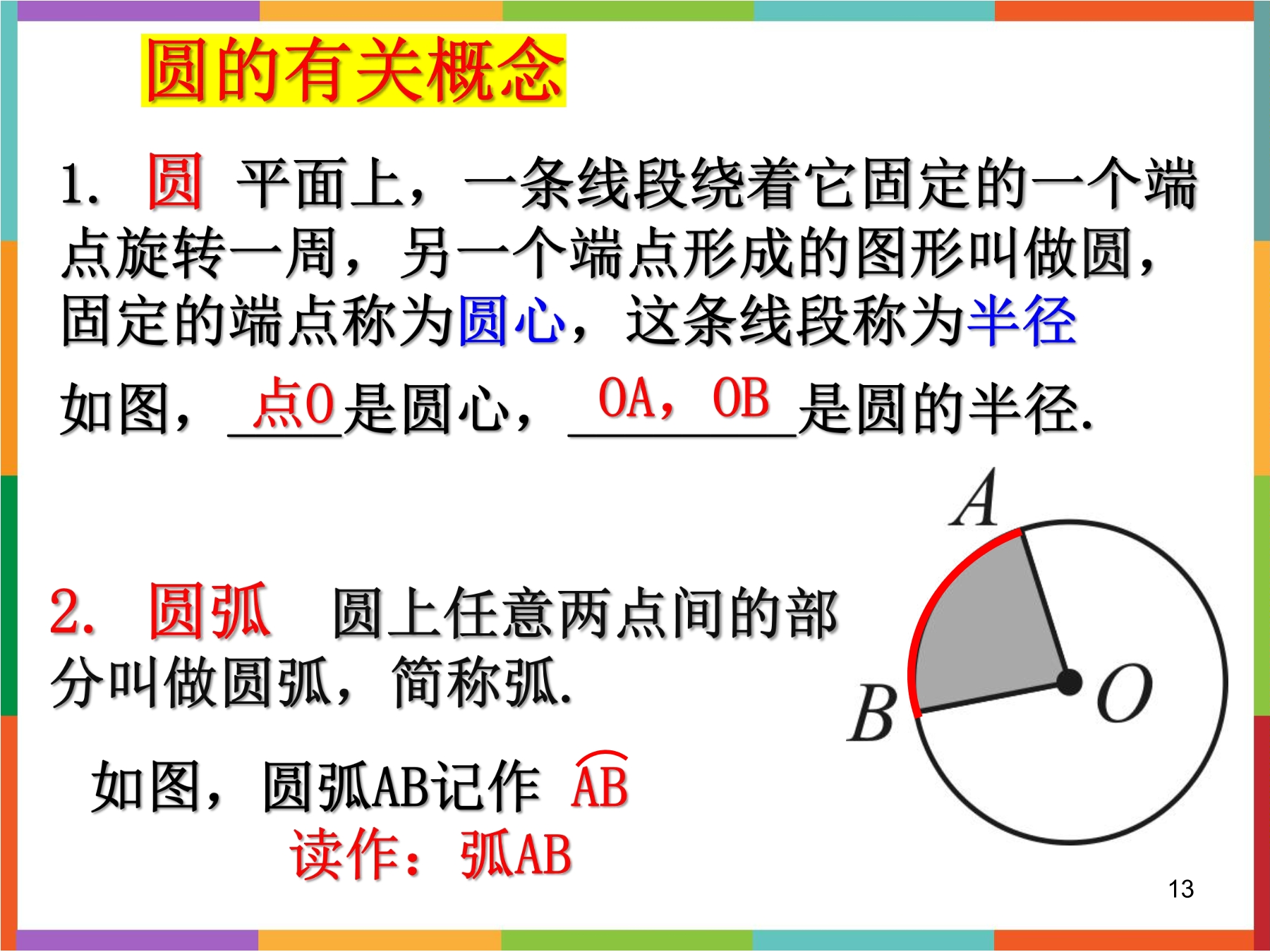 圆的有关概念

1. 圆 平面上，一条线段绕着它固定的一个端点旋转一周，另一个端点形成的图形叫做圆，固定的端点称为圆心，这条线段称为半径

如图，点O是圆心，OA，OB是圆的半径.

2. 圆弧 圆上任意两点间的部分叫做圆弧，简称弧.

如图，圆弧AB记作 $\overset{\frown}{AB}$

读作：弧AB

A

B

O

13